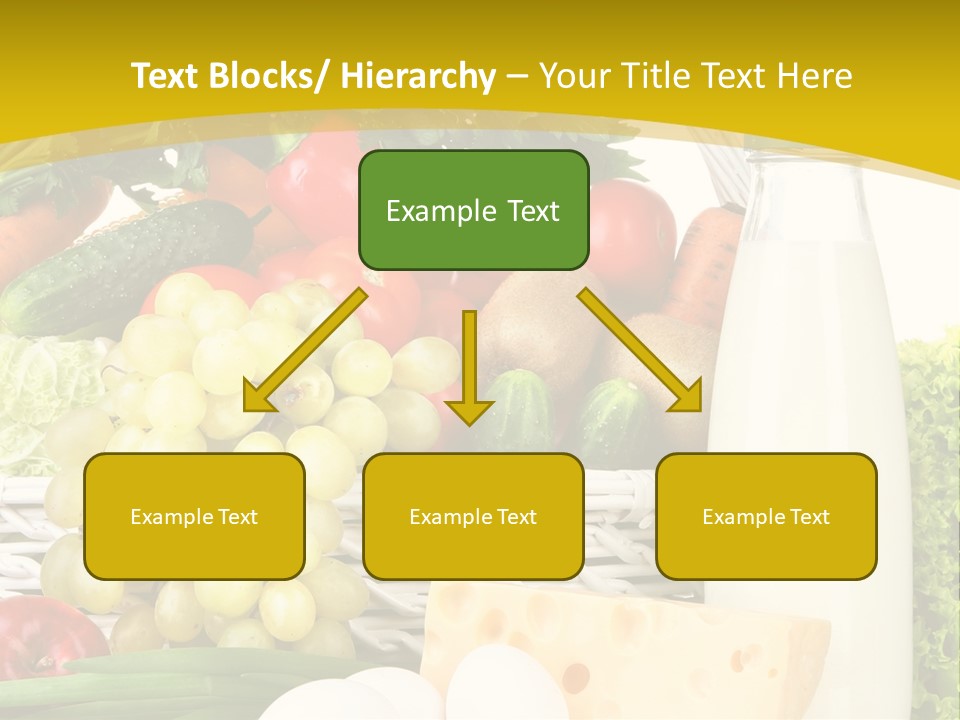 Text Blocks/ Hierarchy – Your Title Text Here

Example Text

Example Text

Example Text

Example Text